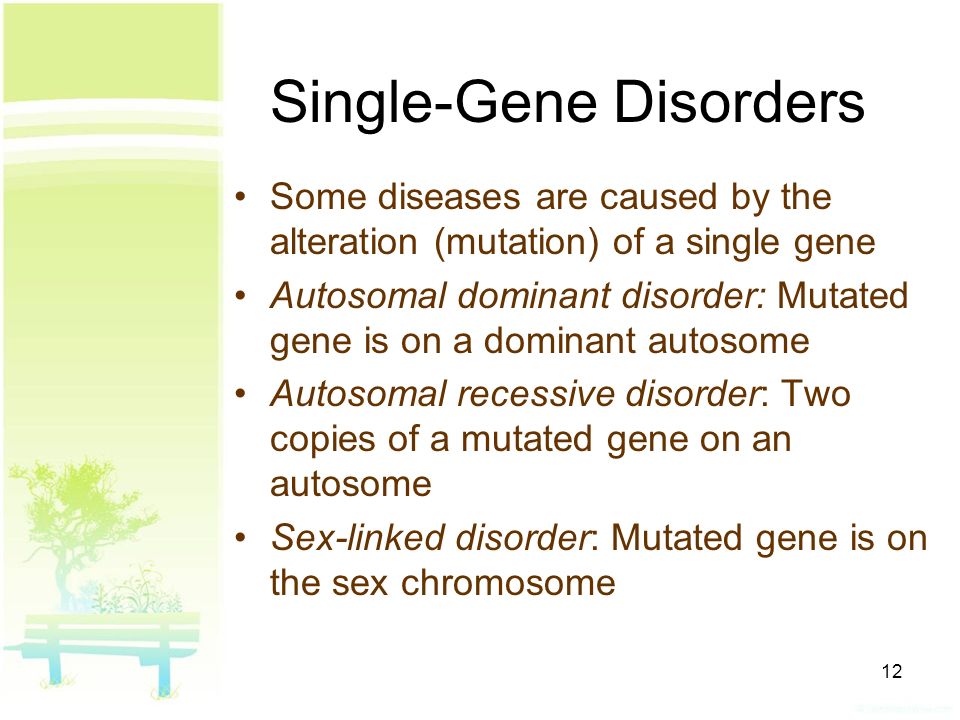 Single-Gene Disorders

• Some diseases are caused by the alteration (mutation) of a single gene
• Autosomal dominant disorder: Mutated gene is on a dominant autosome
• Autosomal recessive disorder: Two copies of a mutated gene on an autosome
• Sex-linked disorder: Mutated gene is on the sex chromosome

12